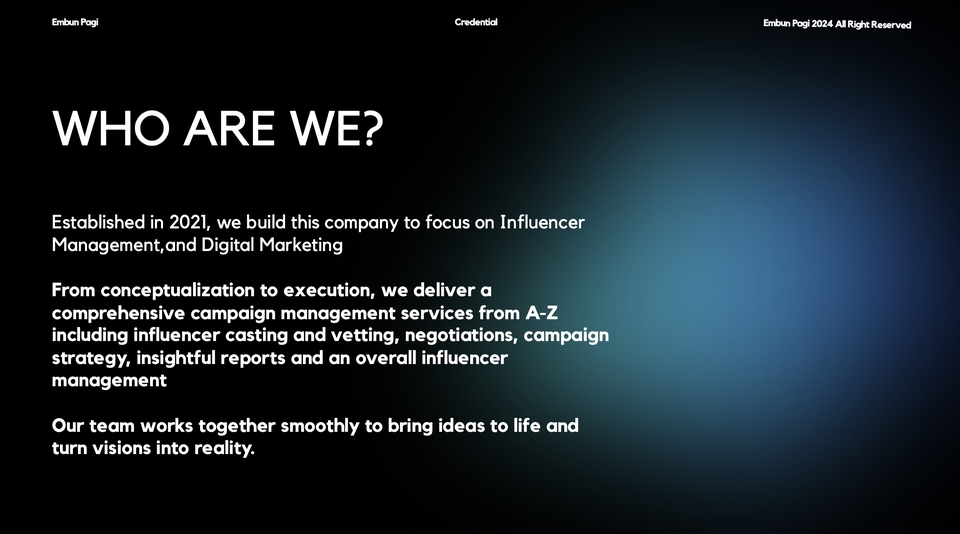 Embun Pagi

Credential

Embun Pagi 2024 All Right Reserved

WHO ARE WE?

Established in 2021, we build this company to focus on Influencer Management,and Digital Marketing

From conceptualization to execution, we deliver a comprehensive campaign management services from A-Z including influencer casting and vetting, negotiations, campaign strategy, insightful reports and an overall influencer management

Our team works together smoothly to bring ideas to life and turn visions into reality.